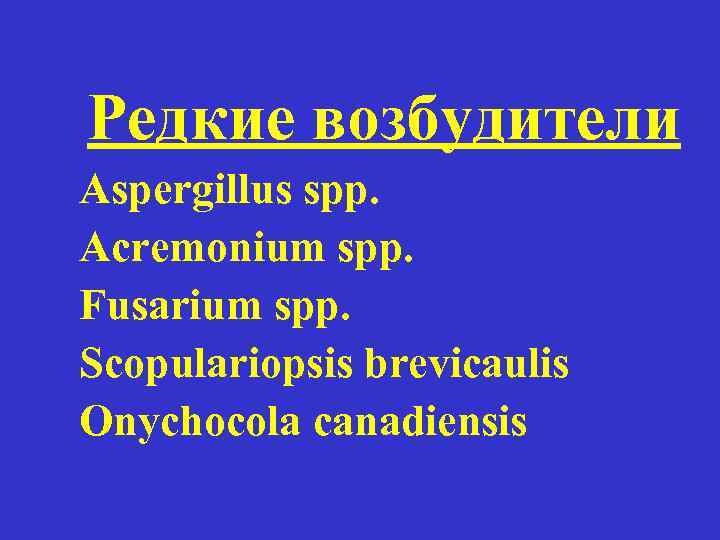 Редкие возбудители

Aspergillus spp.
Acremonium spp.
Fusarium spp.
Scopulariopsis brevicaulis
Onychocola canadiensis